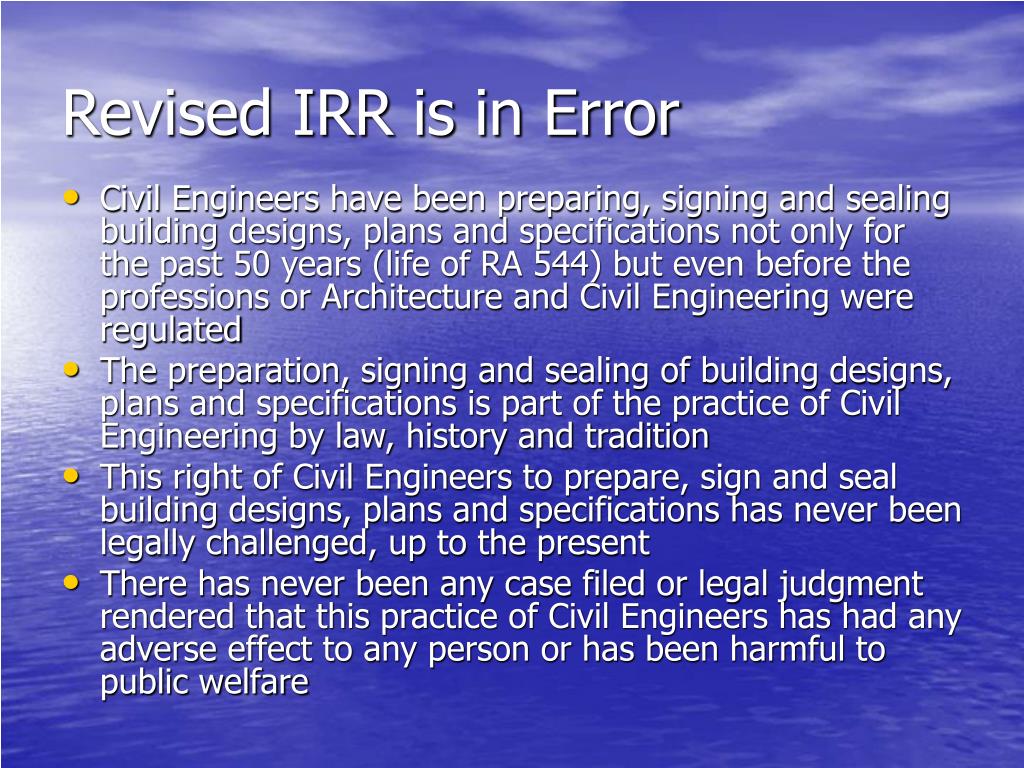 Revised IRR is in Error

• Civil Engineers have been preparing, signing and sealing building designs, plans and specifications not only for the past 50 years (life of RA 544) but even before the professions or Architecture and Civil Engineering were regulated
• The preparation, signing and sealing of building designs, plans and specifications is part of the practice of Civil Engineering by law, history and tradition
• This right of Civil Engineers to prepare, sign and seal building designs, plans and specifications has never been legally challenged, up to the present
• There has never been any case filed or legal judgment rendered that this practice of Civil Engineers has had any adverse effect to any person or has been harmful to public welfare